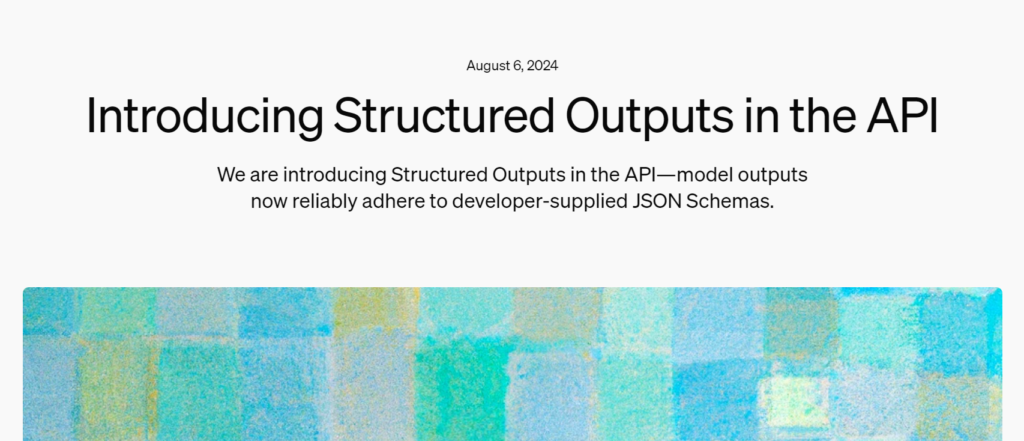 August 6, 2024

Introducing Structured Outputs in the API

We are introducing Structured Outputs in the API—model outputs now reliably adhere to developer-supplied JSON Schemas.